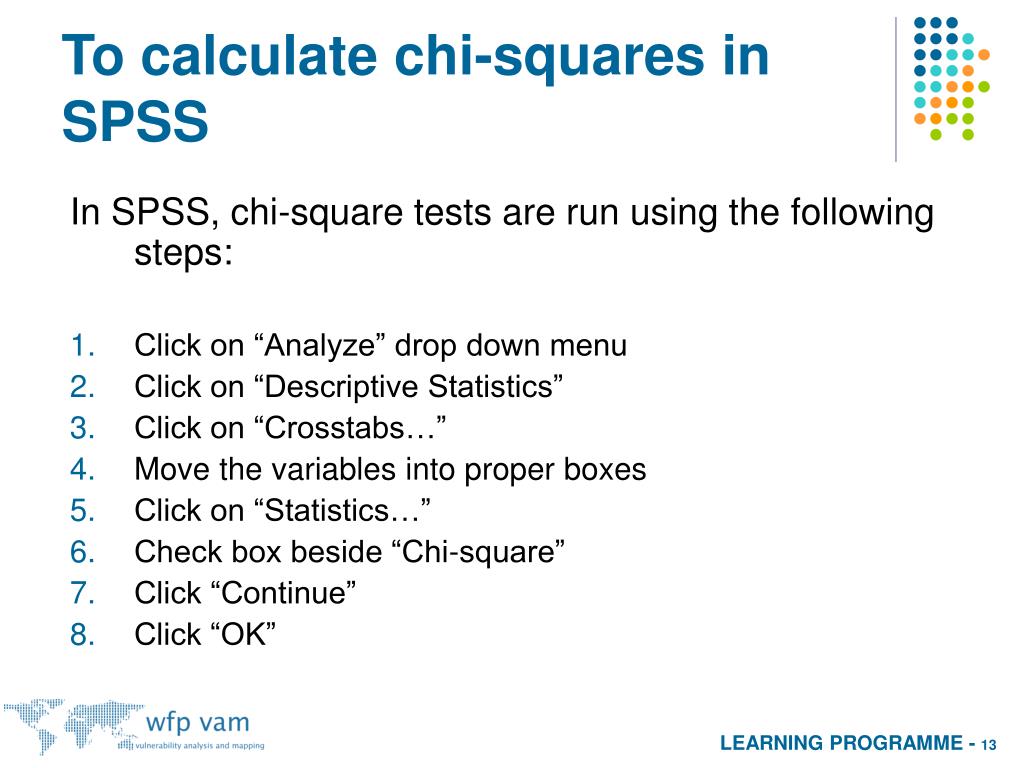 To calculate chi-squares in SPSS

In SPSS, chi-square tests are run using the following steps:

1. Click on “Analyze” drop down menu
2. Click on “Descriptive Statistics”
3. Click on “Crosstabs…”
4. Move the variables into proper boxes
5. Click on “Statistics…”
6. Check box beside “Chi-square”
7. Click “Continue”
8. Click “OK”

wfp vam
vulnerability analysis and mapping

LEARNING PROGRAMME - 13